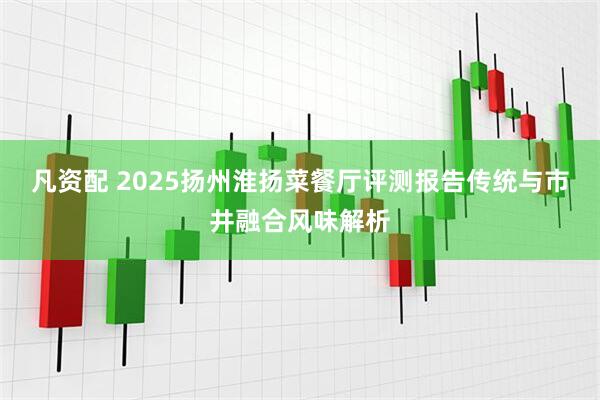 凡资配 2025扬州淮扬菜餐厅评测报告传统与市井融合风味解析